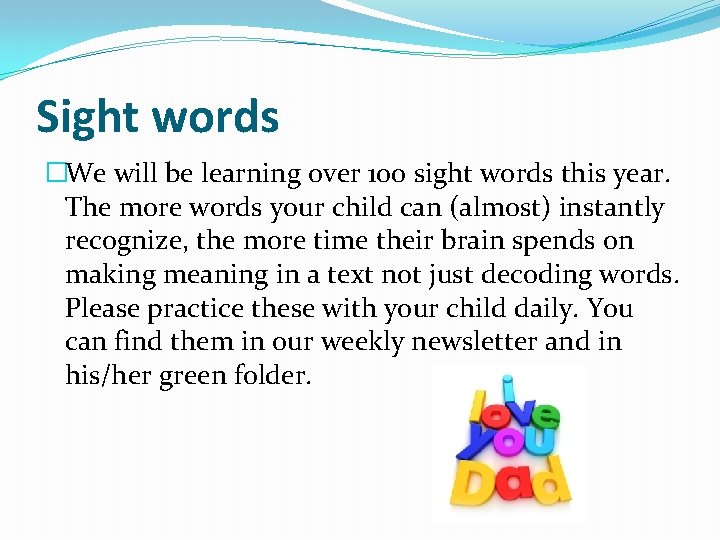 Sight words

We will be learning over 100 sight words this year. The more words your child can (almost) instantly recognize, the more time their brain spends on making meaning in a text not just decoding words. Please practice these with your child daily. You can find them in our weekly newsletter and in his/her green folder.

i love you Dad